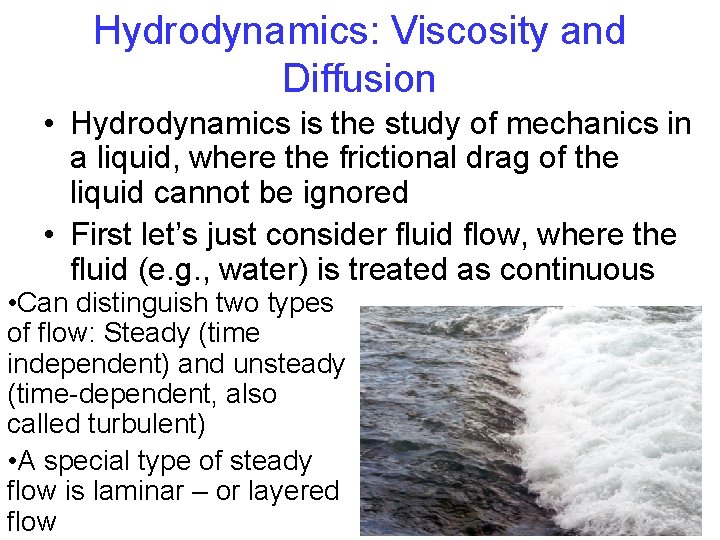 Hydrodynamics: Viscosity and Diffusion

• Hydrodynamics is the study of mechanics in a liquid, where the frictional drag of the liquid cannot be ignored

• First let's just consider fluid flow, where the fluid (e.g., water) is treated as continuous

•Can distinguish two types of flow: Steady (time independent) and unsteady (time-dependent, also called turbulent)

•A special type of steady flow is laminar – or layered flow